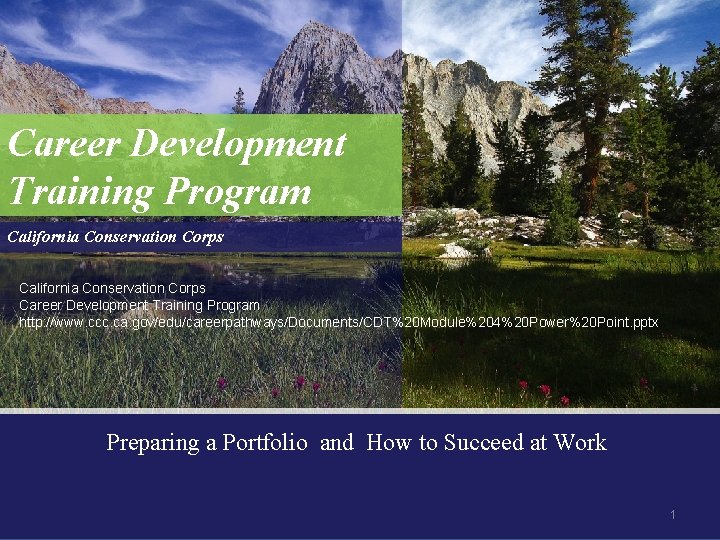 Career Development Training Program

California Conservation Corps

California Conservation Corps
Career Development Training Program
http://www.ccc.ca.gov/edu/careerpathways/Documents/CDT%20Module%204%20Power%20Point.pptx

Preparing a Portfolio and How to Succeed at Work

1